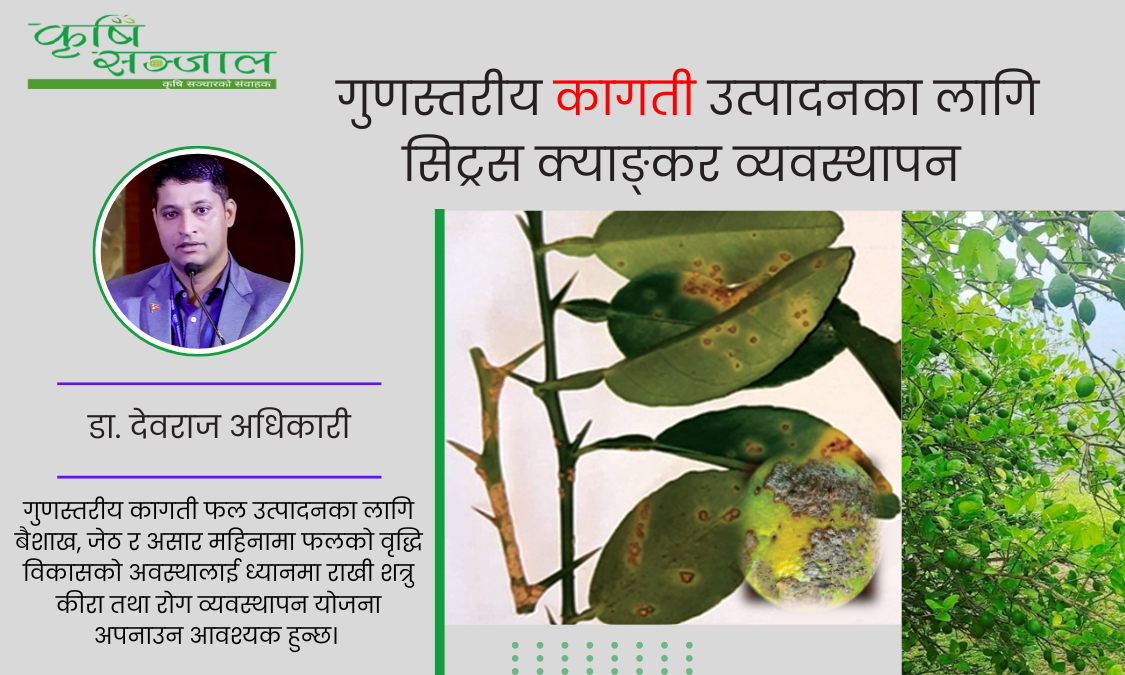 कृषि सञ्जाल
कृषि सञ्चारको संवाहक

गुणस्तरीय कागती उत्पादनका लागि सिट्रस क्याङ्कर व्यवस्थापन

डा. देवराज अधिकारी

गुणस्तरीय कागती फल उत्पादनका लागि बैशाख, जेठ र असार महिनामा फलको वृद्धि विकासको अवस्थालाई ध्यानमा राखी शत्रु कीरा तथा रोग व्यवस्थापन योजना अपनाउन आवश्यक हुन्छ।